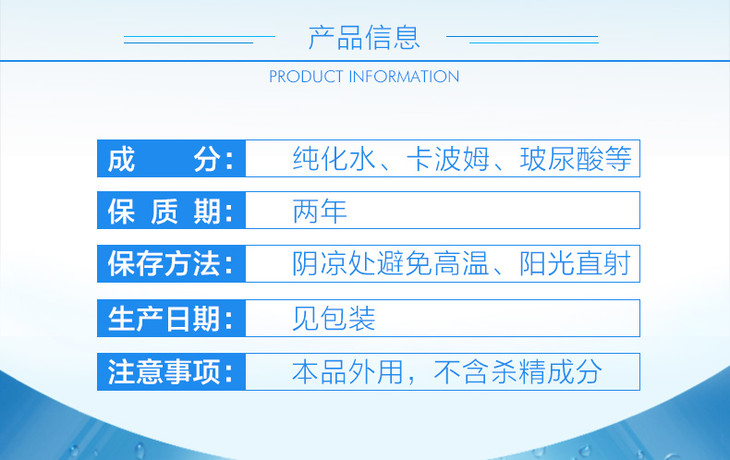 产品信息

PRODUCT INFORMATION

| 成　分： | 纯化水、卡波姆、玻尿酸等 |
|---|---|
| 保 质 期： | 两年 |
| 保存方法： | 阴凉处避免高温、阳光直射 |
| 生产日期： | 见包装 |
| 注意事项： | 本品外用，不含杀精成分 |